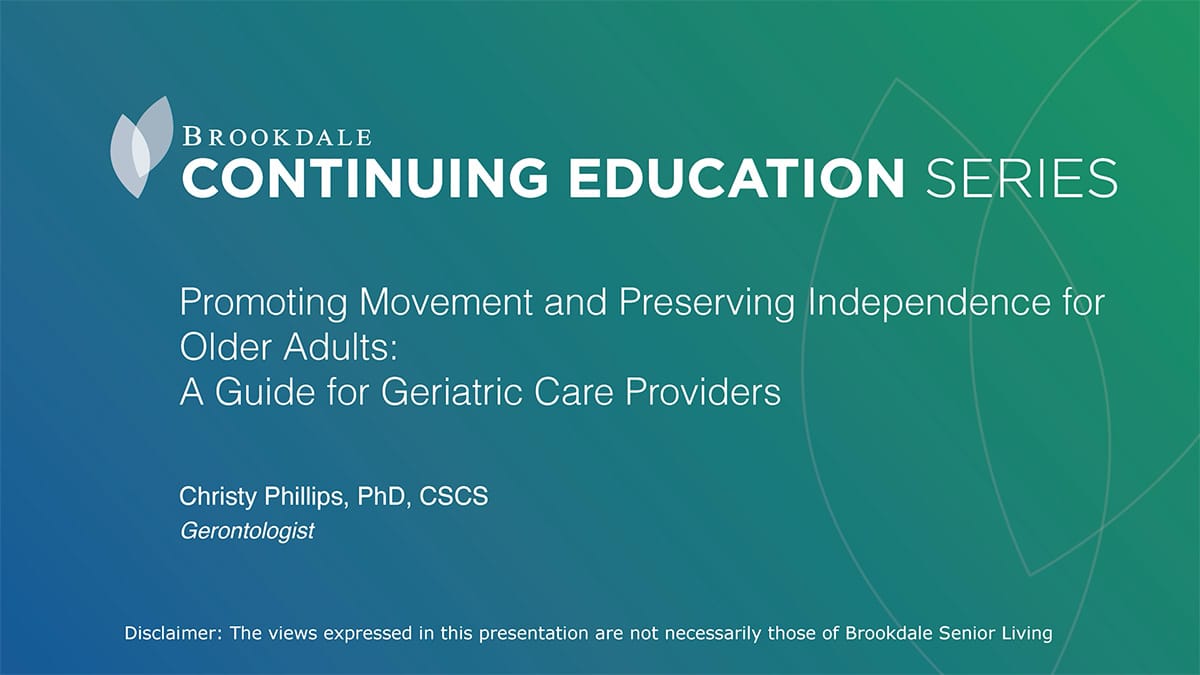 BROOKDALE
CONTINUING EDUCATION SERIES

Promoting Movement and Preserving Independence for Older Adults:
A Guide for Geriatric Care Providers

Christy Phillips, PhD, CSCS
Gerontologist

Disclaimer: The views expressed in this presentation are not necessarily those of Brookdale Senior Living